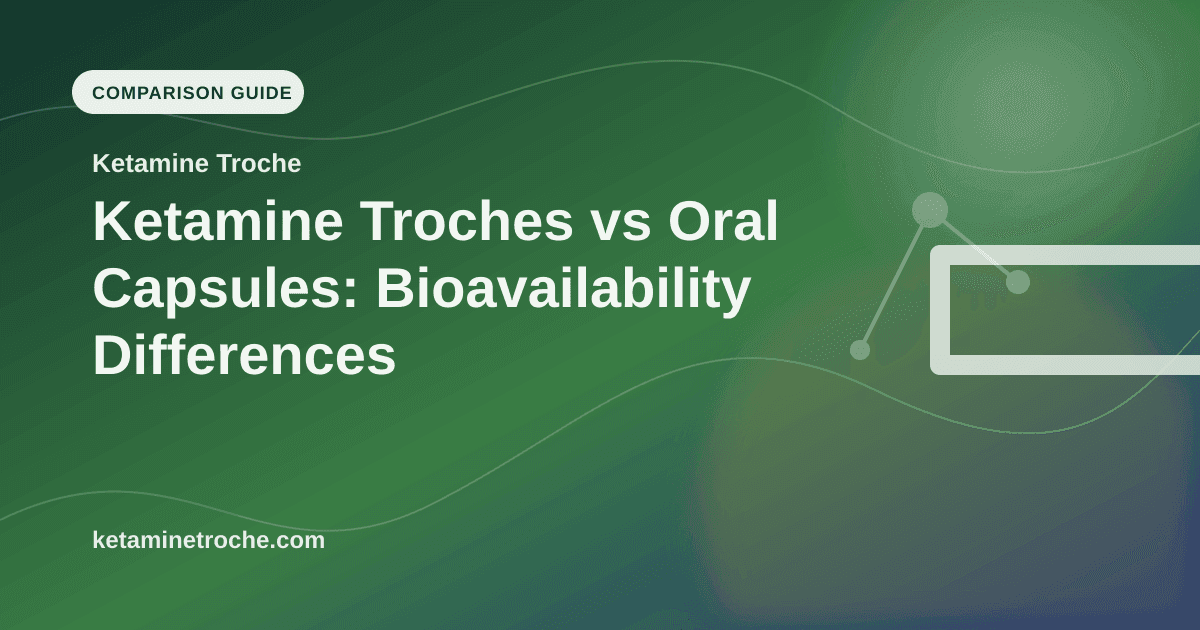 COMPARISON GUIDE

Ketamine Troche

Ketamine Troches vs Oral Capsules: Bioavailability Differences

ketaminetroche.com